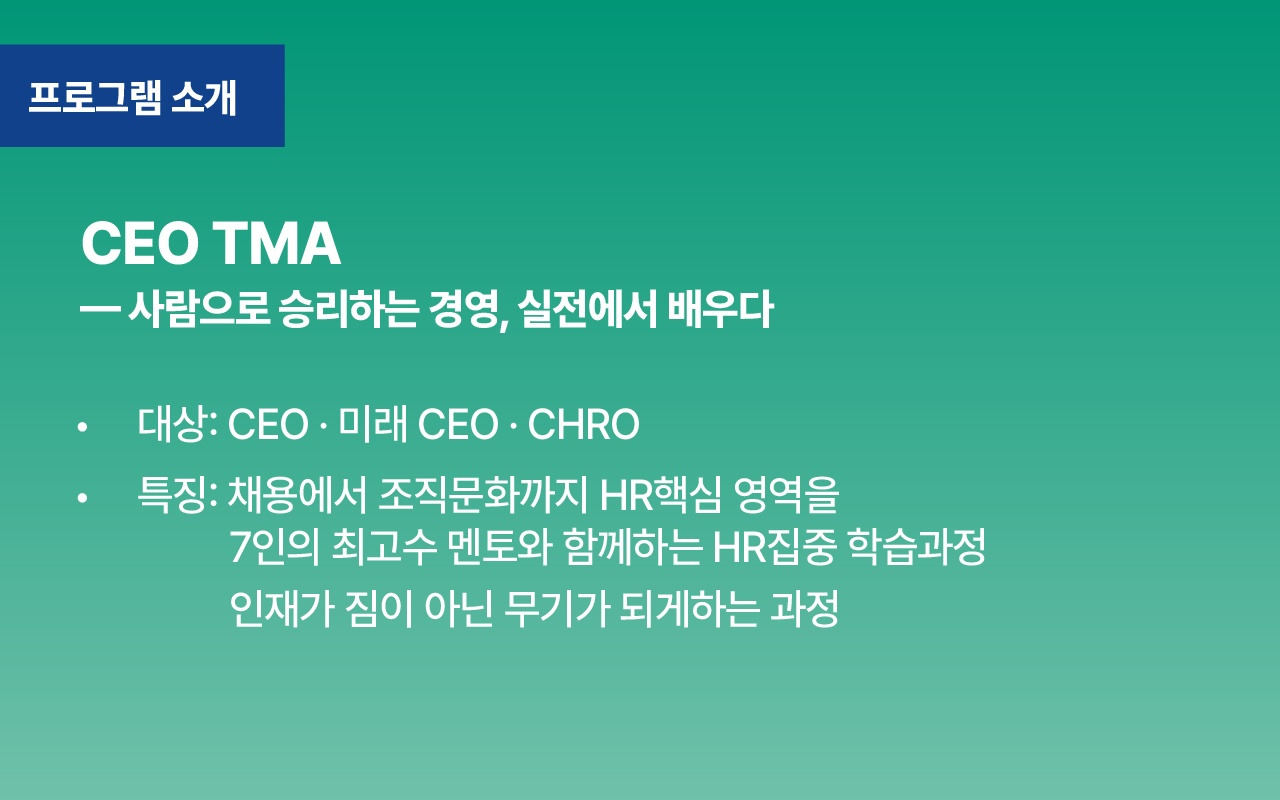 프로그램 소개

CEO TMA
— 사람으로 승리하는 경영, 실전에서 배우다

• 대상: CEO · 미래 CEO · CHRO

• 특징: 채용에서 조직문화까지 HR핵심 영역을 7인의 최고수 멘토와 함께하는 HR집중 학습과정
인재가 짐이 아닌 무기가 되게하는 과정